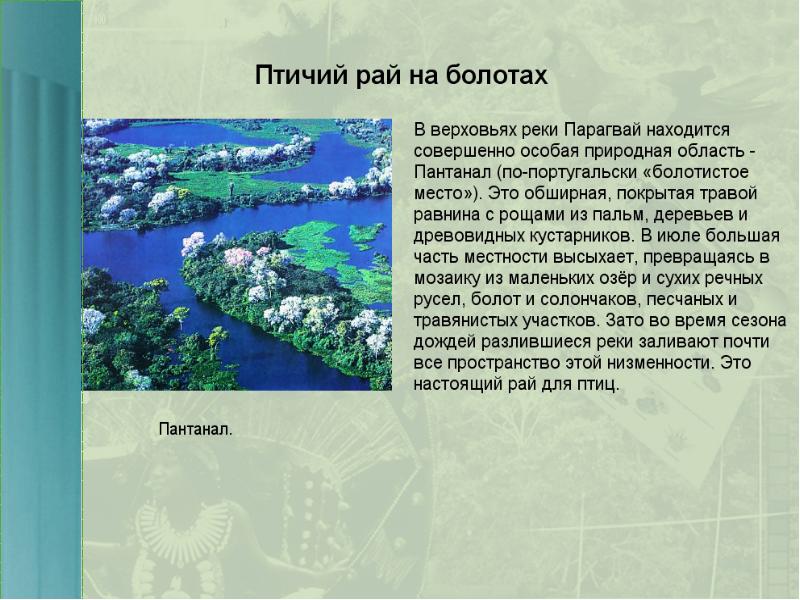 Птичий рай на болотах

В верховьях реки Парагвай находится совершенно особая природная область - Пантанал (по-португальски «болотистое место»). Это обширная, покрытая травой равнина с рощами из пальм, деревьев и древовидных кустарников. В июле большая часть местности высыхает, превращаясь в мозаику из маленьких озёр и сухих речных русел, болот и солончаков, песчаных и травянистых участков. Зато во время сезона дождей разлившиеся реки заливают почти все пространство этой низменности. Это настоящий рай для птиц.

Пантанал.